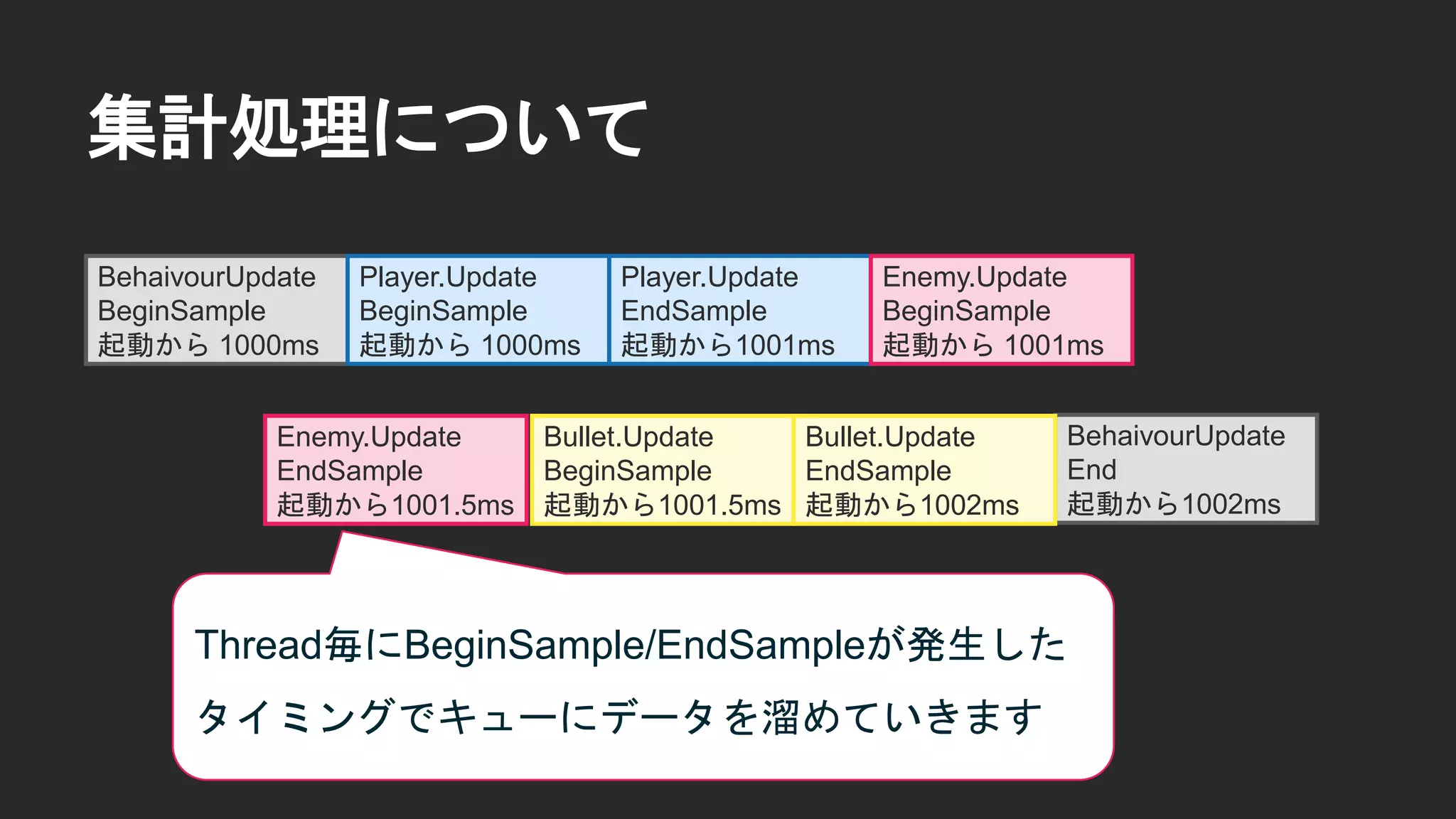 集計処理について

BehaivourUpdate
BeginSample
起動から 1000ms

Player.Update
BeginSample
起動から 1000ms

Player.Update
EndSample
起動から1001ms

Enemy.Update
BeginSample
起動から 1001ms

Enemy.Update
EndSample
起動から1001.5ms

Bullet.Update
BeginSample
起動から1001.5ms

Bullet.Update
EndSample
起動から1002ms

BehaivourUpdate
End
起動から1002ms

Thread毎にBeginSample/EndSampleが発生したタイミングでキューにデータを溜めていきます